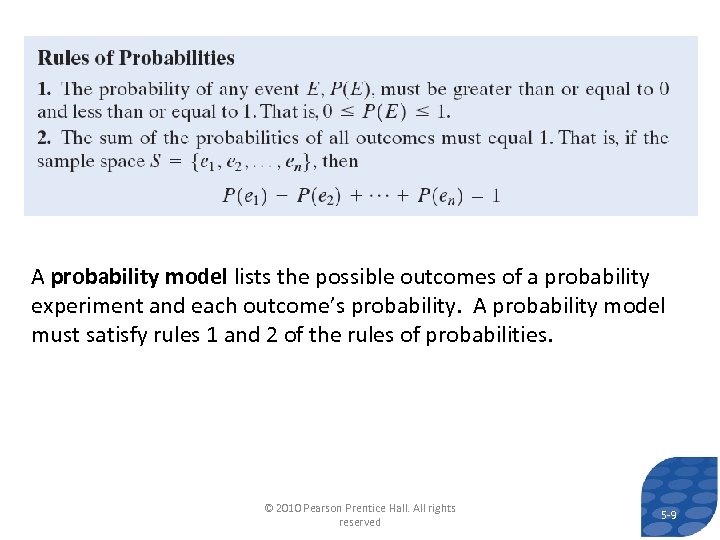 Rules of Probabilities

1. The probability of any event $E$, $P(E)$, must be greater than or equal to 0 and less than or equal to 1. That is, $0 \leq P(E) \leq 1$.

2. The sum of the probabilities of all outcomes must equal 1. That is, if the sample space $S = \{e_1, e_2, \ldots, e_n\}$, then

$P(e_1) - P(e_2) + \cdots + P(e_n) - 1$

A probability model lists the possible outcomes of a probability experiment and each outcome's probability. A probability model must satisfy rules 1 and 2 of the rules of probabilities.

© 2010 Pearson Prentice Hall. All rights reserved

5-9